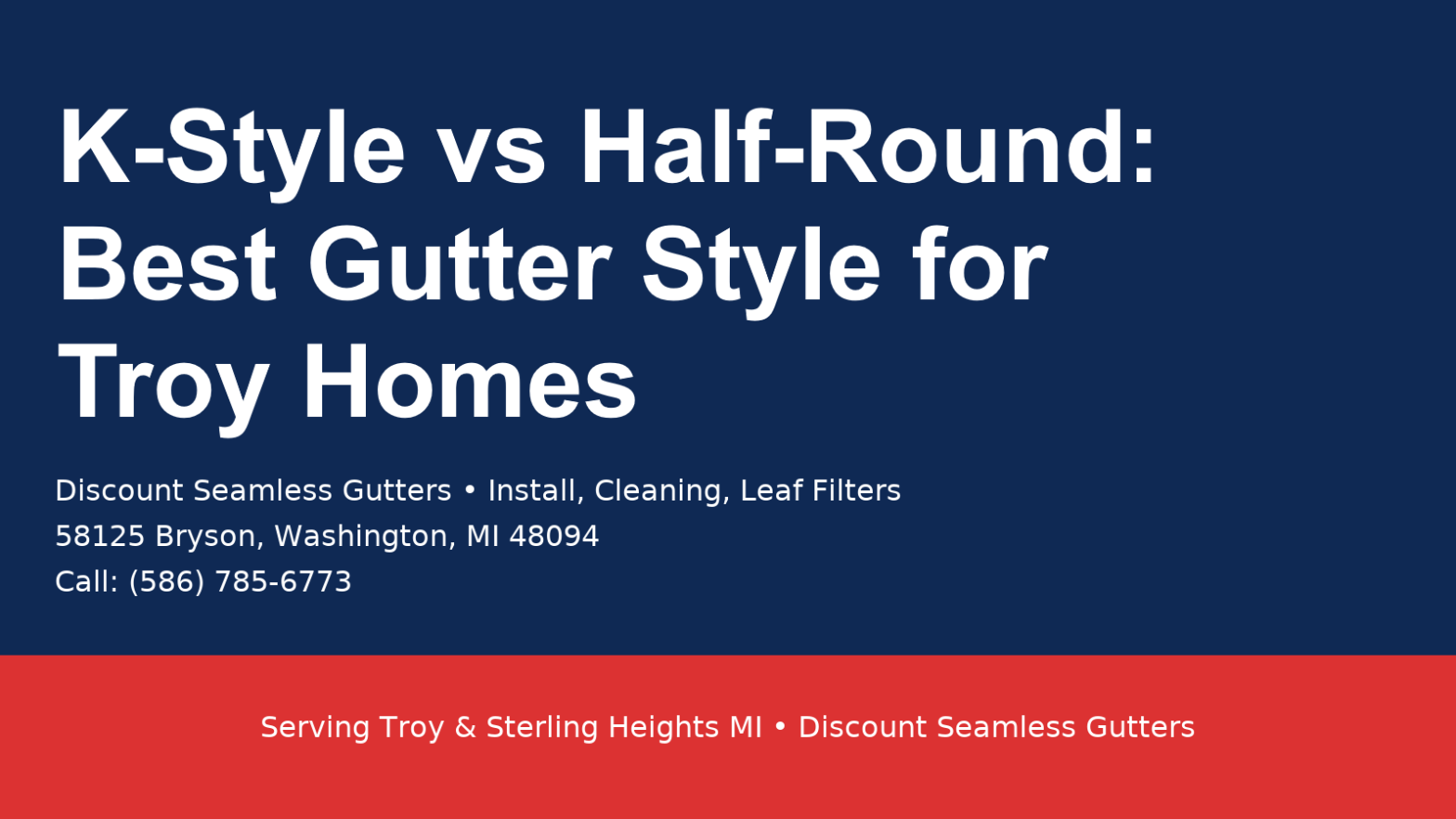 K-Style vs Half-Round: Best Gutter Style for Troy Homes

Discount Seamless Gutters • Install, Cleaning, Leaf Filters
58125 Bryson, Washington, MI 48094
Call: (586) 785-6773

Serving Troy & Sterling Heights MI • Discount Seamless Gutters